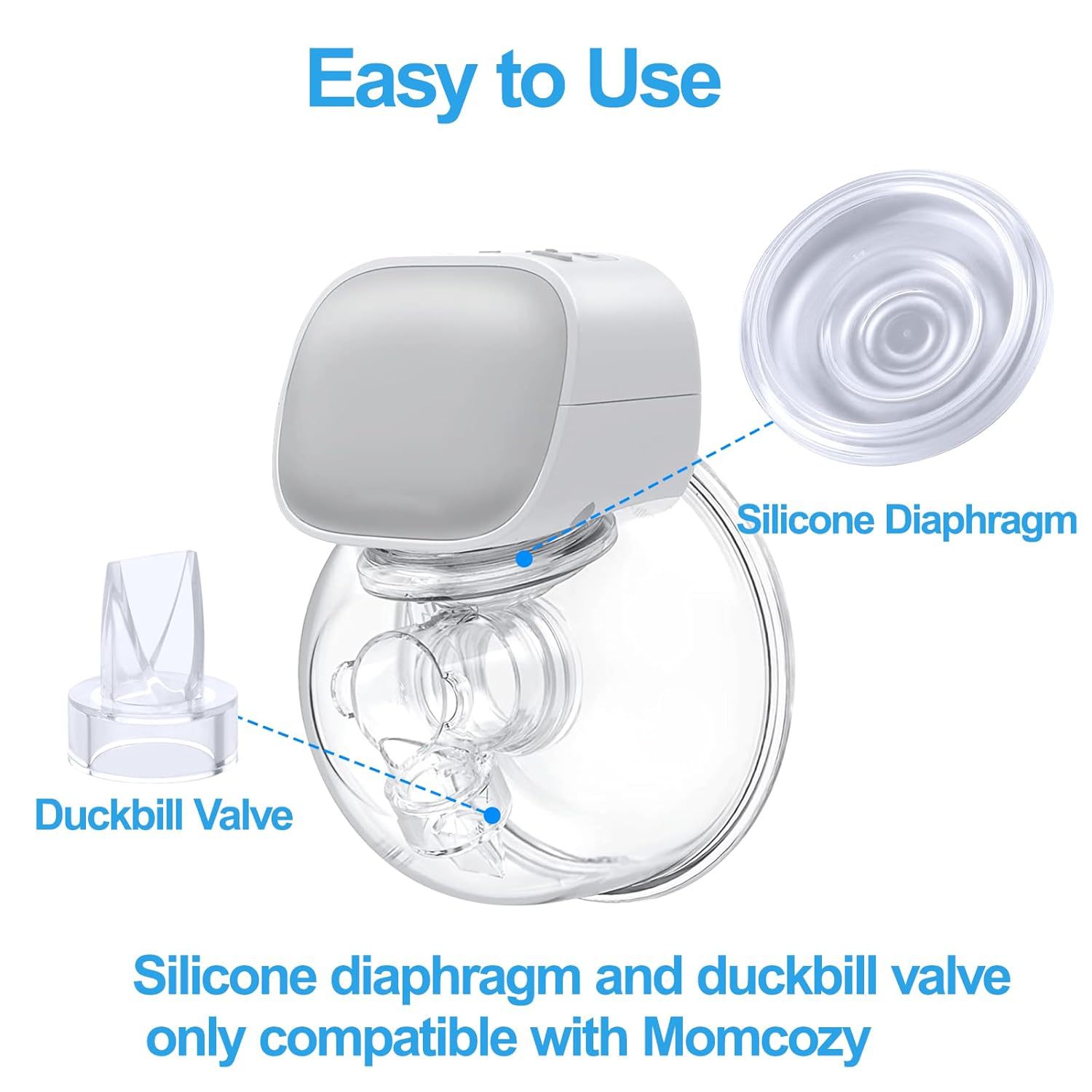 Easy to Use

Silicone Diaphragm

Duckbill Valve

Silicone diaphragm and duckbill valve only compatible with Momcozy